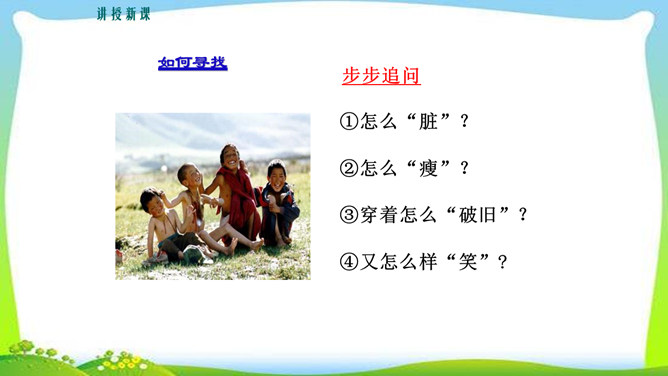 讲授新课

如何寻找

步步追问

①怎么“脏”？

②怎么“瘦”？

③穿着怎么“破旧”？

④又怎么样“笑”？